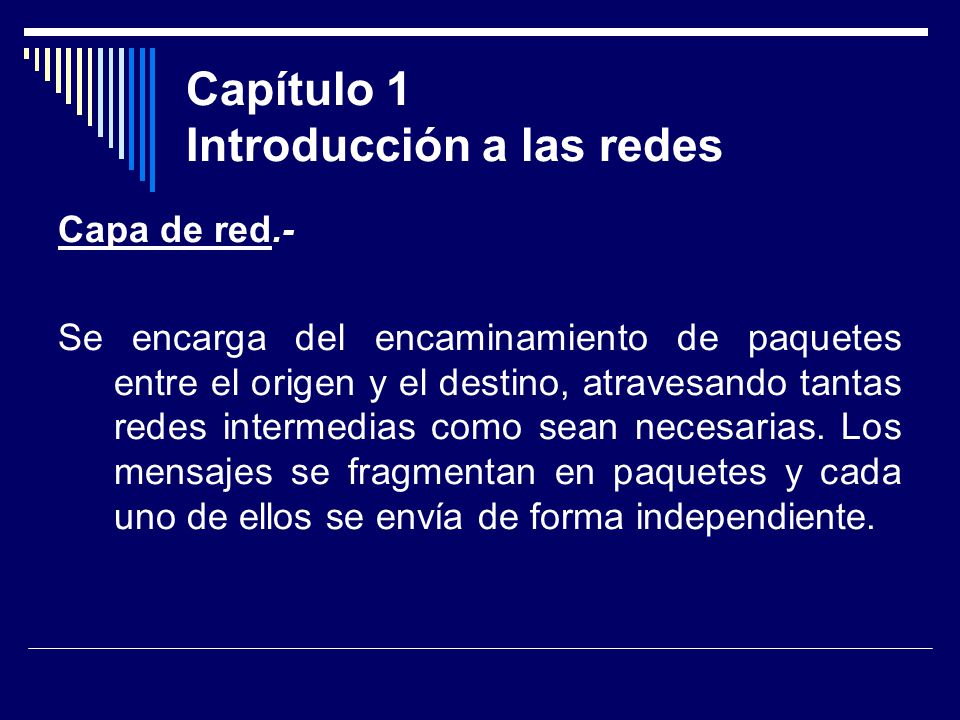 Capítulo 1
Introducción a las redes

Capa de red.-

Se encarga del encaminamiento de paquetes entre el origen y el destino, atravesando tantas redes intermedias como sean necesarias. Los mensajes se fragmentan en paquetes y cada uno de ellos se envía de forma independiente.